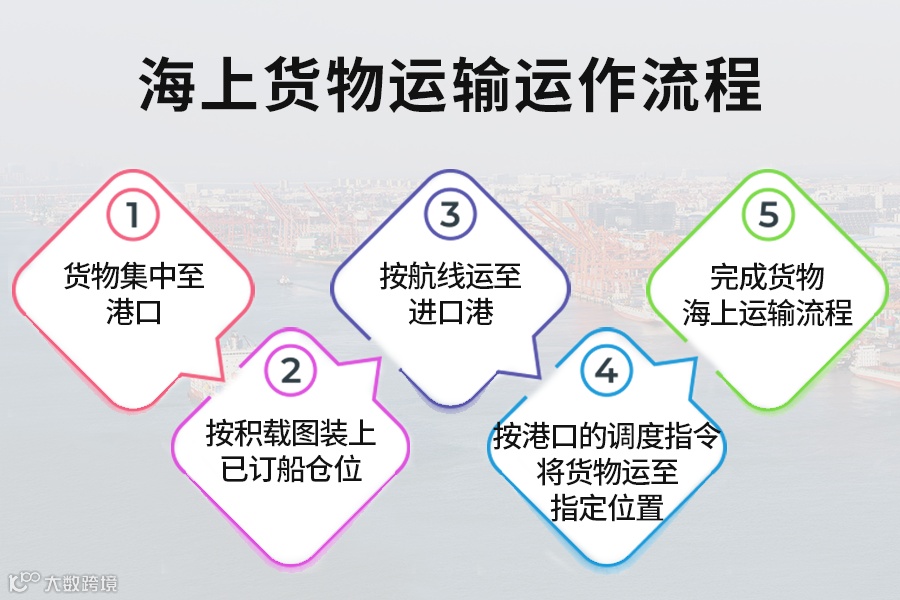 海上货物运输运作流程

1
货物集中至港口

2
按积载图装上已订船仓位

3
按航线运至进口港

4
按港口的调度指令将货物运至指定位置

5
完成货物海上运输流程

大数跨境